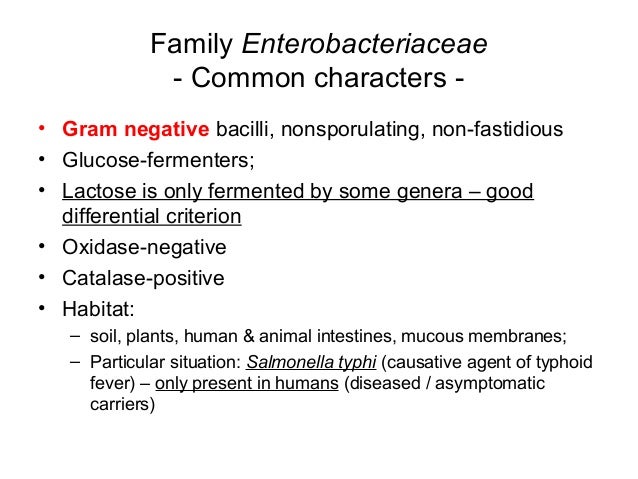 Family Enterobacteriaceae
- Common characters -

• Gram negative bacilli, nonsporulating, non-fastidious
• Glucose-fermenters;
• Lactose is only fermented by some genera – good differential criterion
• Oxidase-negative
• Catalase-positive
• Habitat:
– soil, plants, human & animal intestines, mucous membranes;
– Particular situation: Salmonella typhi (causative agent of typhoid fever) – only present in humans (diseased / asymptomatic carriers)